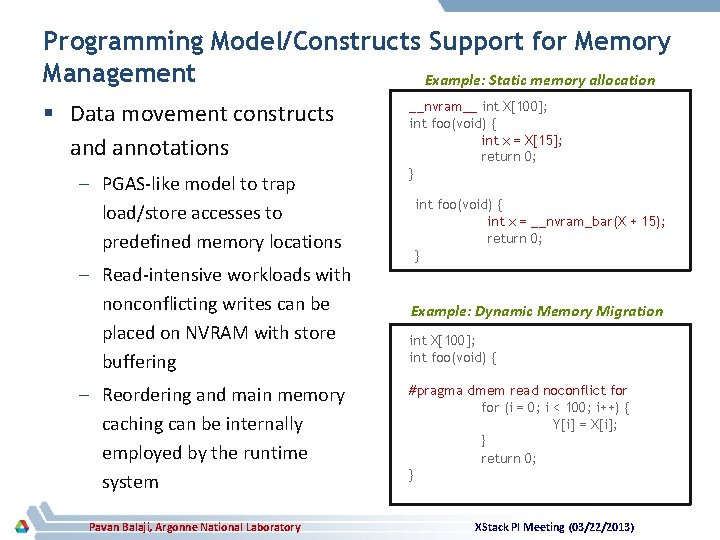 Programming Model/Constructs Support for Memory Management

▪ Data movement constructs and annotations

– PGAS-like model to trap load/store accesses to predefined memory locations

– Read-intensive workloads with nonconflicting writes can be placed on NVRAM with store buffering

– Reordering and main memory caching can be internally employed by the runtime system

Example: Static memory allocation

__nvram__ int X[100];
int foo(void) {
int x = X[15];
return 0;
}

int foo(void) {
int x = __nvram_bar(X + 15);
return 0;
}

Example: Dynamic Memory Migration

int X[100];
int foo(void) {

#pragma dmem read noconflict for
for (i = 0; i < 100; i++) {
Y[i] = X[i];
}
return 0;
}

Pavan Balaji, Argonne National Laboratory

XStack PI Meeting (03/22/2013)